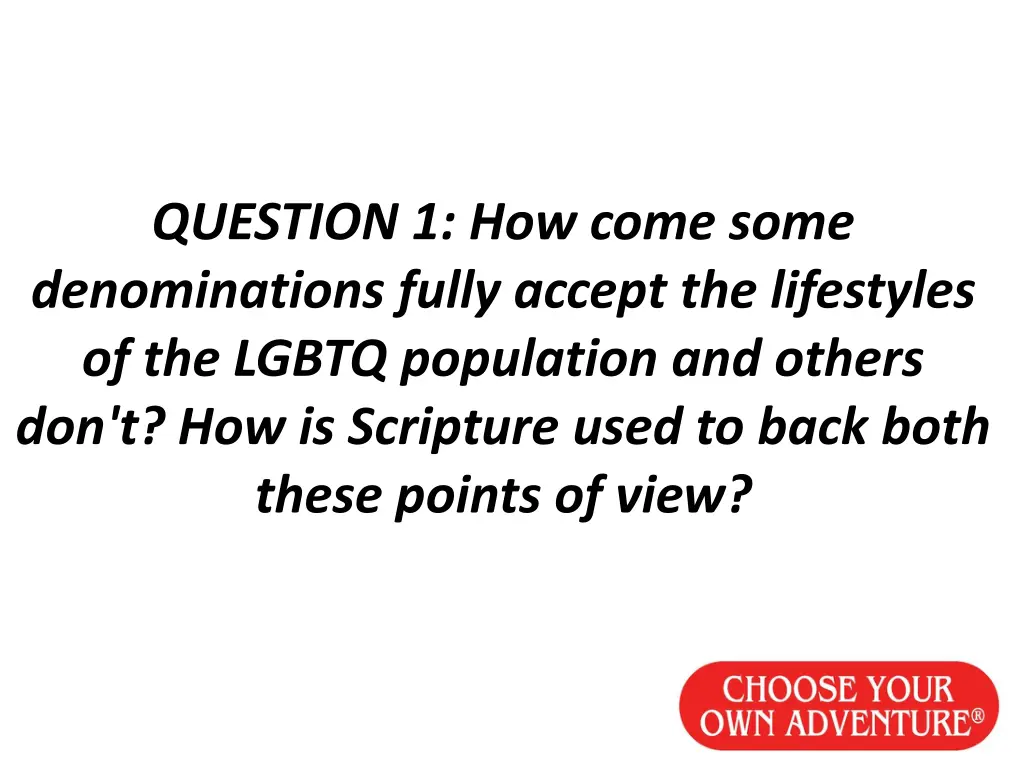 QUESTION 1: How come some denominations fully accept the lifestyles of the LGBTQ population and others don't? How is Scripture used to back both these points of view?

CHOOSE YOUR OWN ADVENTURE®